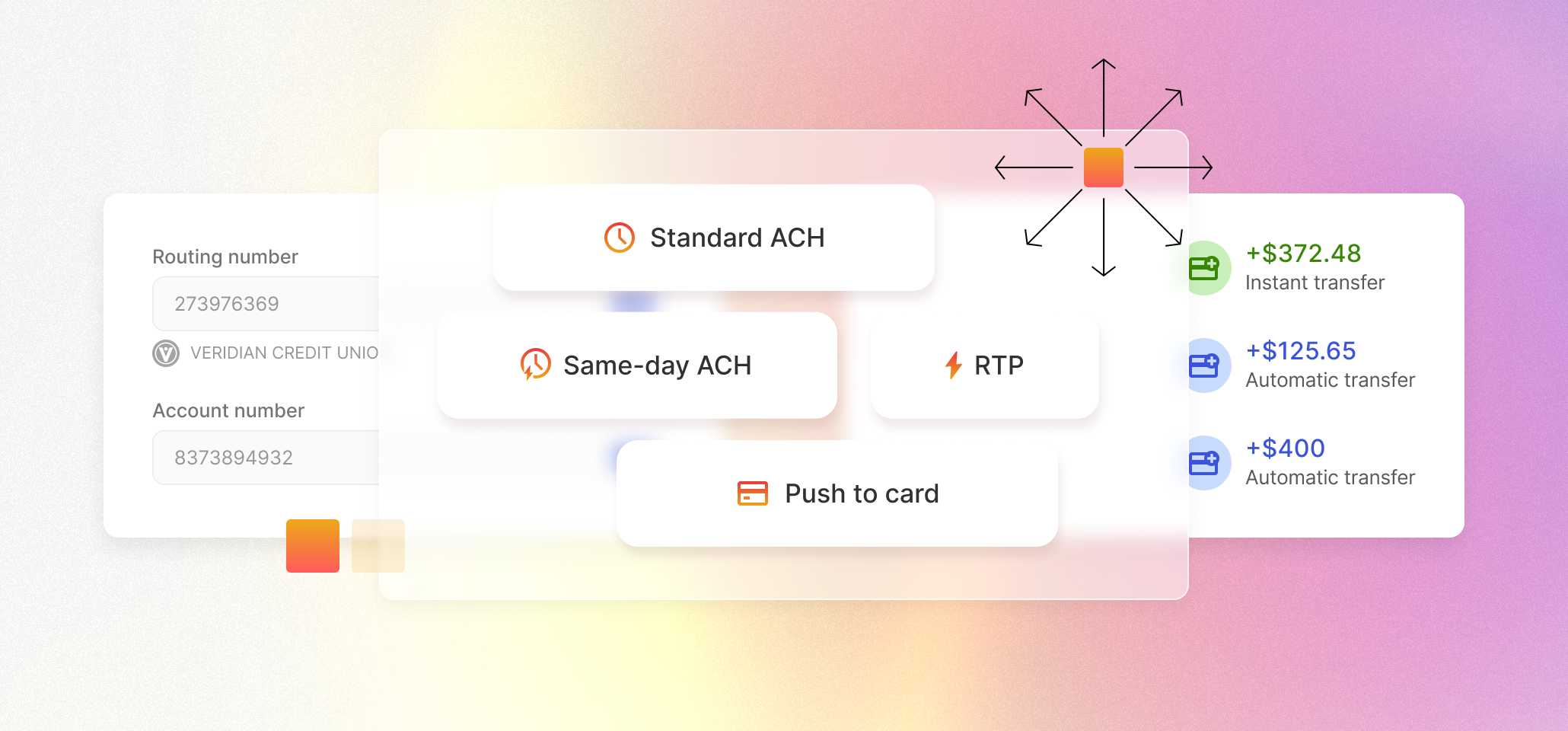 Routing number
273976369
VERIDIAN CREDIT UNIO
Account number
8373894932

Standard ACH
Same-day ACH
RTP
Push to card

+$372.48
Instant transfer
+$125.65
Automatic transfer
+$400
Automatic transfer